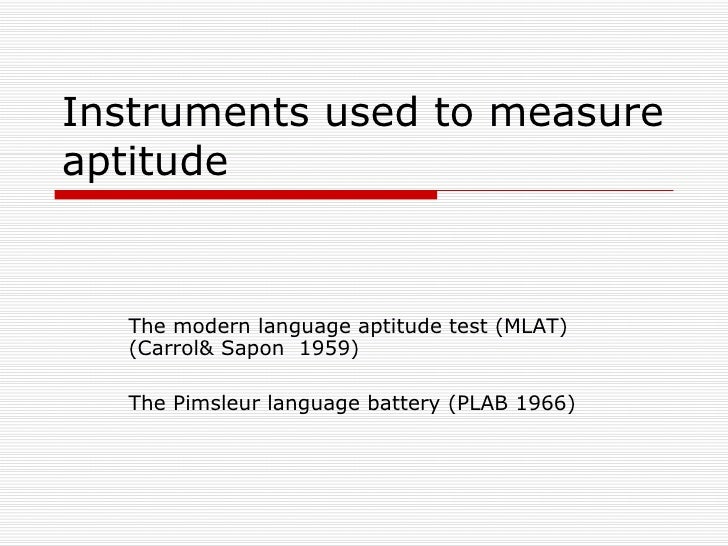 Instruments used to measure aptitude

The modern language aptitude test (MLAT) (Carrol& Sapon 1959)

The Pimsleur language battery (PLAB 1966)